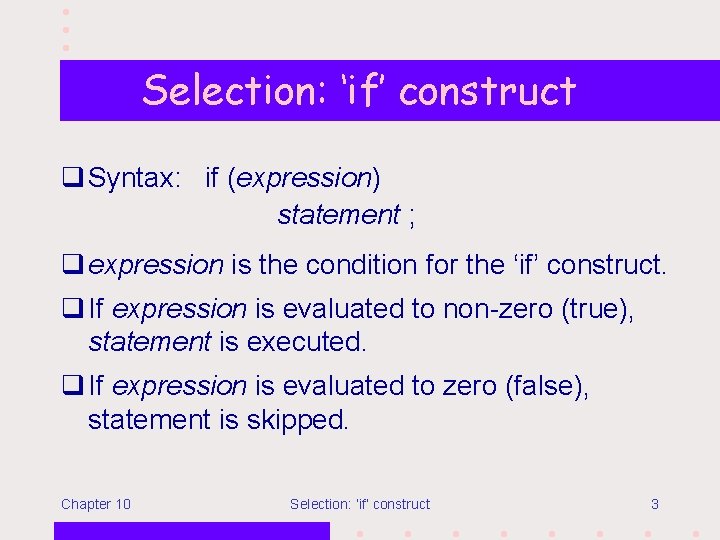 Selection: ‘if’ construct

❑ Syntax: if (expression)
statement ;

❑ expression is the condition for the ‘if’ construct.

❑ If expression is evaluated to non-zero (true), statement is executed.

❑ If expression is evaluated to zero (false), statement is skipped.

Chapter 10 Selection: 'if' construct 3